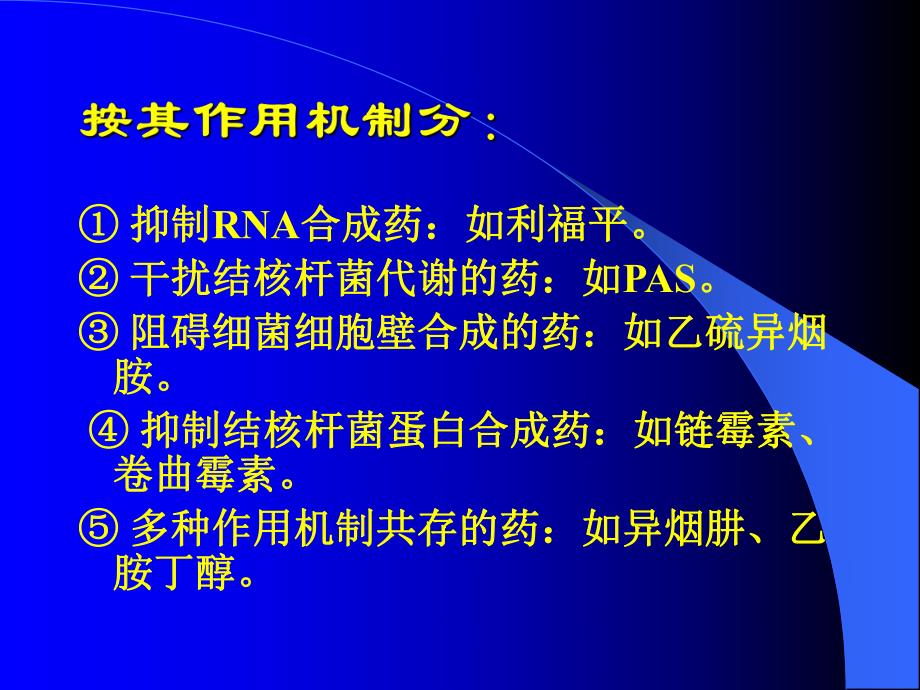 按其作用机制分：

① 抑制RNA合成药：如利福平。

② 干扰结核杆菌代谢的药：如PAS。

③ 阻碍细菌细胞壁合成的药：如乙硫异烟胺。

④ 抑制结核杆菌蛋白合成药：如链霉素、卷曲霉素。

⑤ 多种作用机制共存的药：如异烟肼、乙胺丁醇。